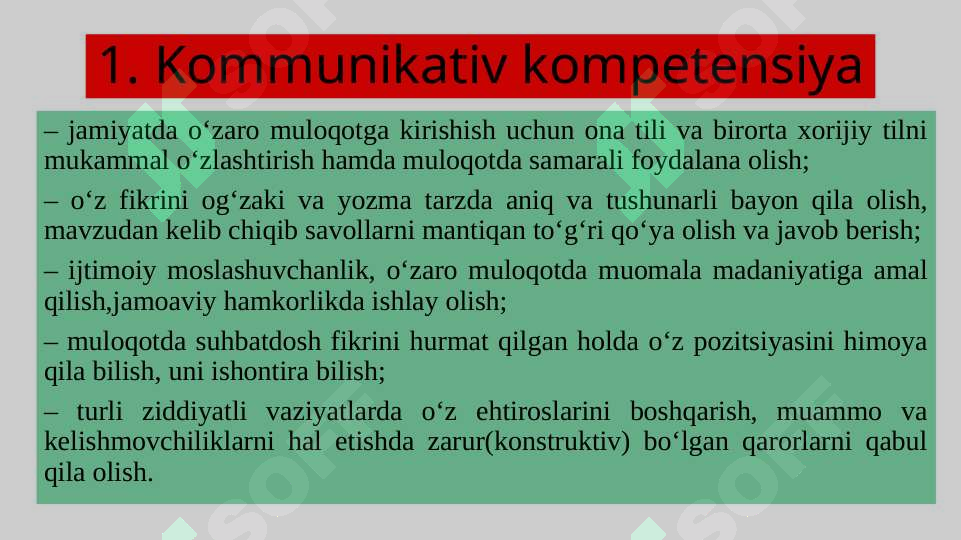 1. Kommunikativ kompetensiya

– jamiyatda o‘zaro muloqotga kirishish uchun ona tili va birorta xorijiy tilni mukammal o‘zlashtirish hamda muloqotda samarali foydalana olish;

– o‘z fikrini og‘zaki va yozma tarzda aniq va tushunarli bayon qila olish, mavzudan kelib chiqib savollarni mantiqan to‘g‘ri qo‘ya olish va javob berish;

– ijtimoiy moslashuvchanlik, o‘zaro muloqotda muomala madaniyatiga amal qilish,jamoaviy hamkorlikda ishlay olish;

– muloqotda suhbatdosh fikrini hurmat qilgan holda o‘z pozitsiyasini himoya qila bilish, uni ishontira bilish;

– turli ziddiyatli vaziyatlarda o‘z ehtiroslarini boshqarish, muammo va kelishmovchiliklarni hal etishda zarur(konstruktiv) bo‘lgan qarorlarni qabul qila olish.